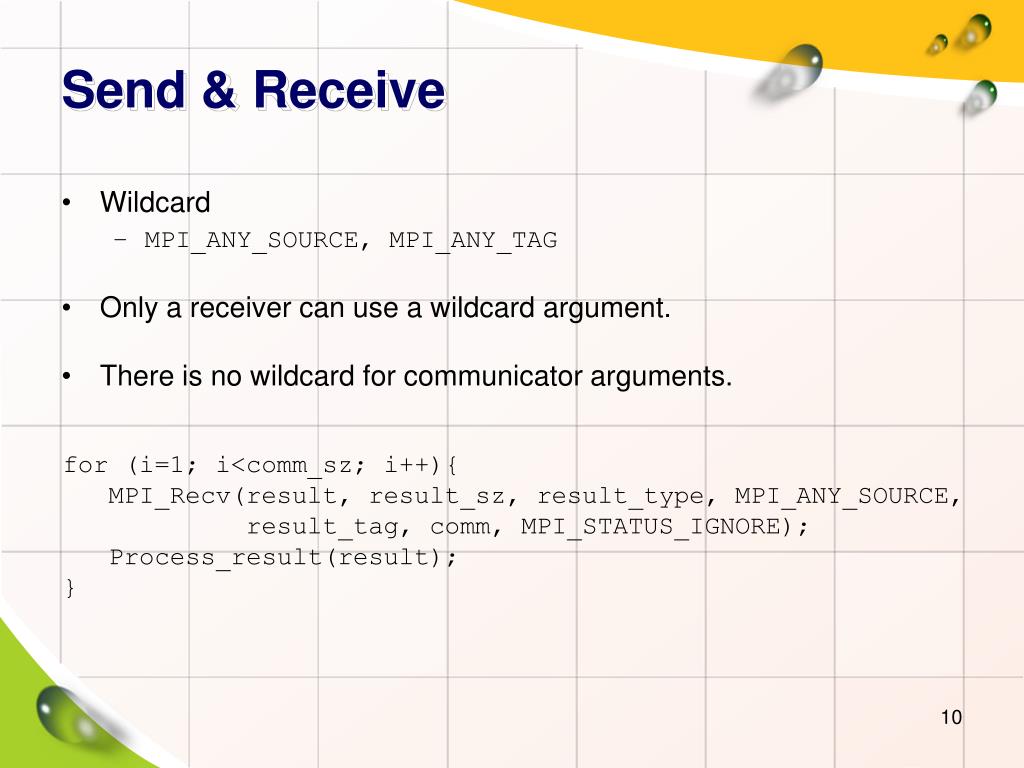 Send & Receive

• Wildcard
  – MPI_ANY_SOURCE, MPI_ANY_TAG

• Only a receiver can use a wildcard argument.

• There is no wildcard for communicator arguments.

for (i=1; i<comm_sz; i++){
   MPI_Recv(result, result_sz, result_type, MPI_ANY_SOURCE,
            result_tag, comm, MPI_STATUS_IGNORE);
   Process_result(result);
}

10